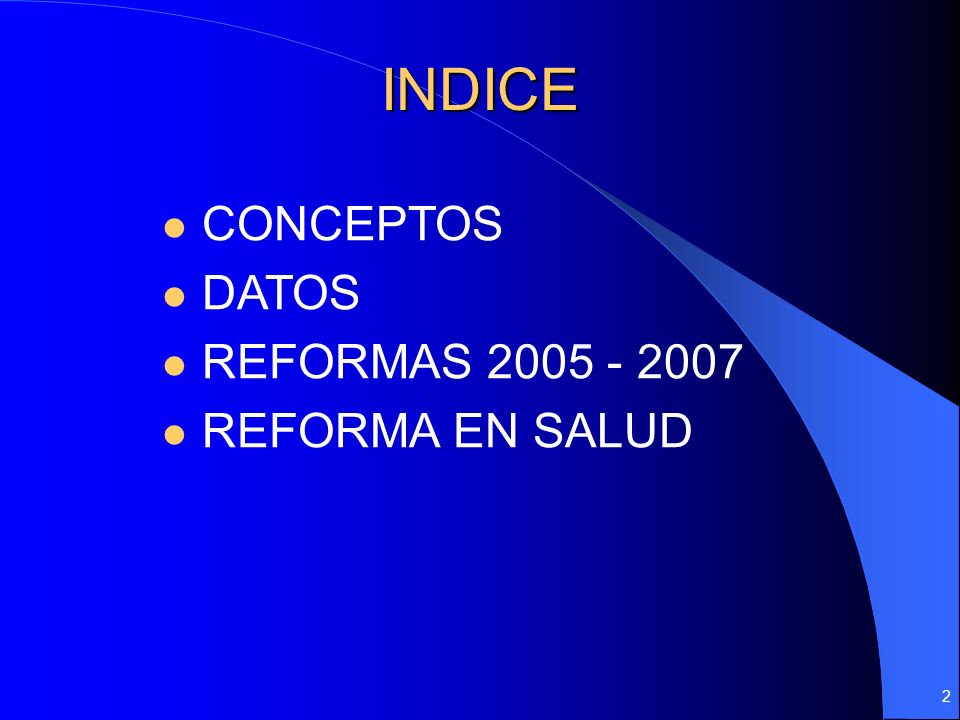 INDICE

- CONCEPTOS
- DATOS
- REFORMAS 2005 - 2007
- REFORMA EN SALUD

2